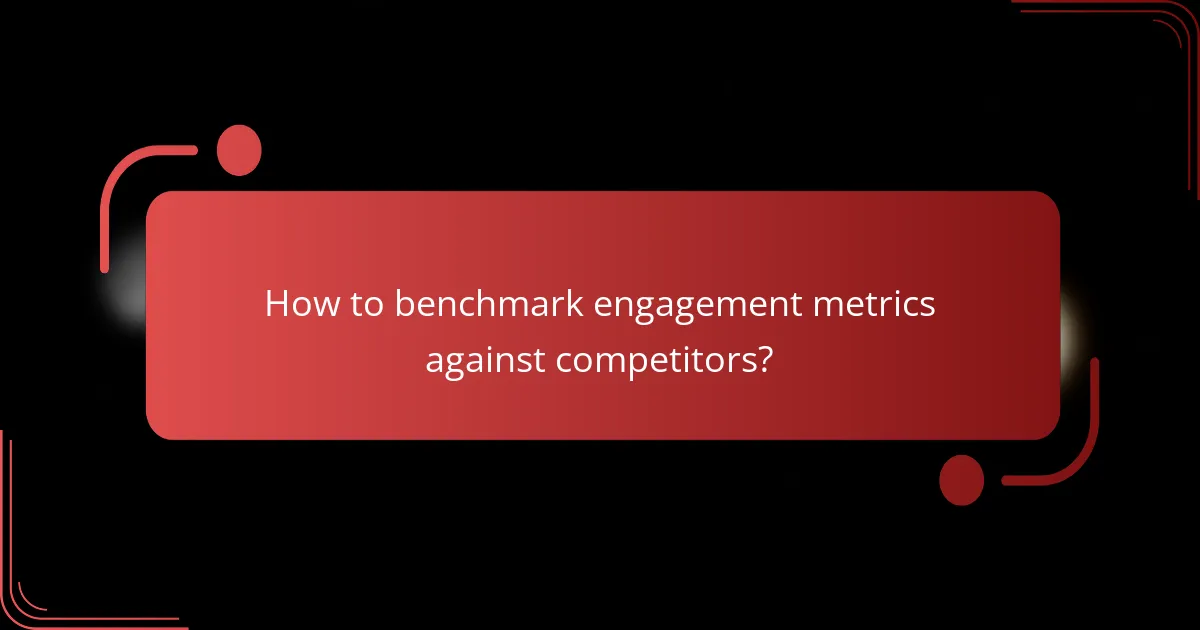 How to benchmark engagement metrics against competitors?